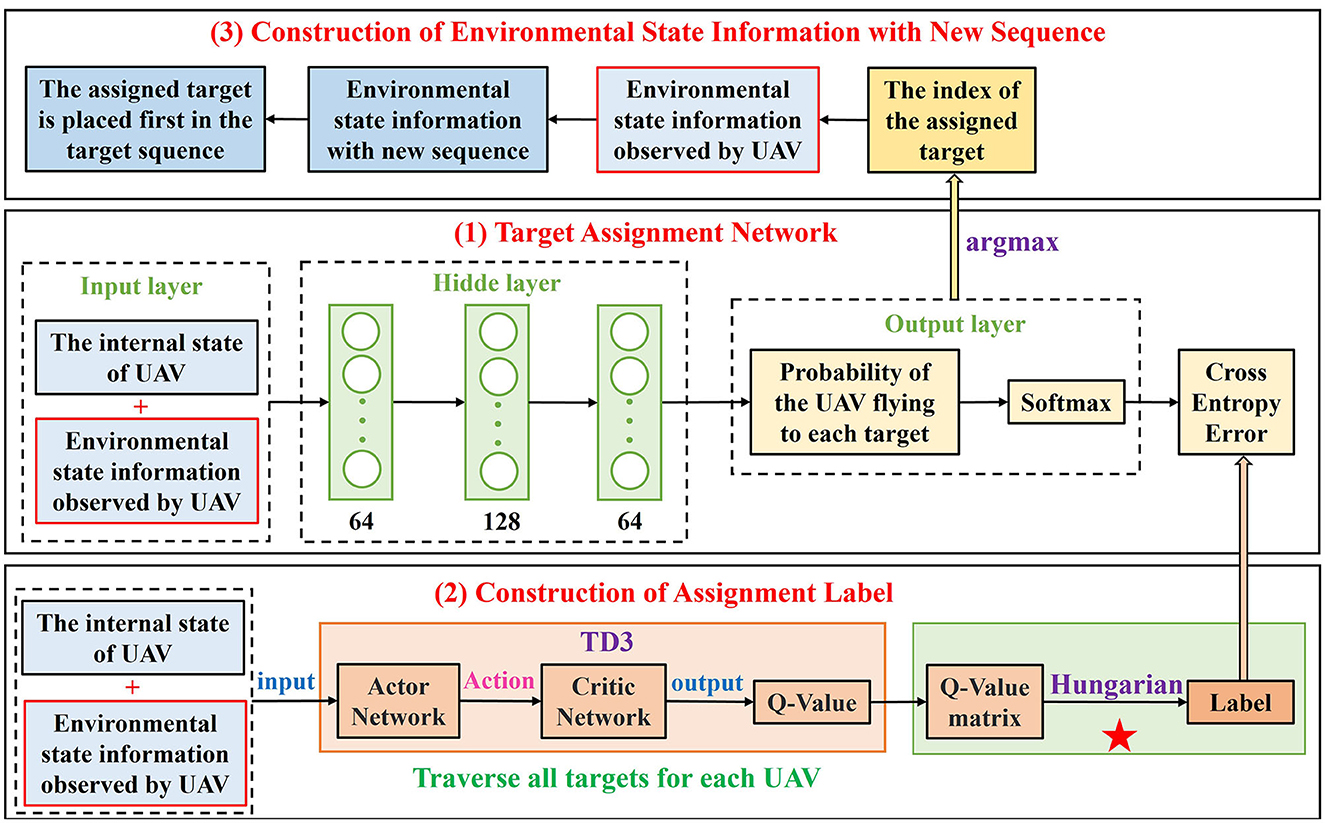 (3) Construction of Environmental State Information with New Sequence

The assigned target is placed first in the target squence

Environmental state information with new sequence

Environmental state information observed by UAV

The index of the assigned target

(1) Target Assignment Network

argmax

Input layer

The internal state of UAV

+

Environmental state information observed by UAV

Hidde layer

64

128

64

Output layer

Probability of the UAV flying to each target

Softmax

Cross Entropy Error

(2) Construction of Assignment Label

The internal state of UAV

+

Environmental state information observed by UAV

input

TD3

Actor Network

Action

Critic Network

output

Q-Value

Q-Value matrix

Hungarian

Label

Traverse all targets for each UAV